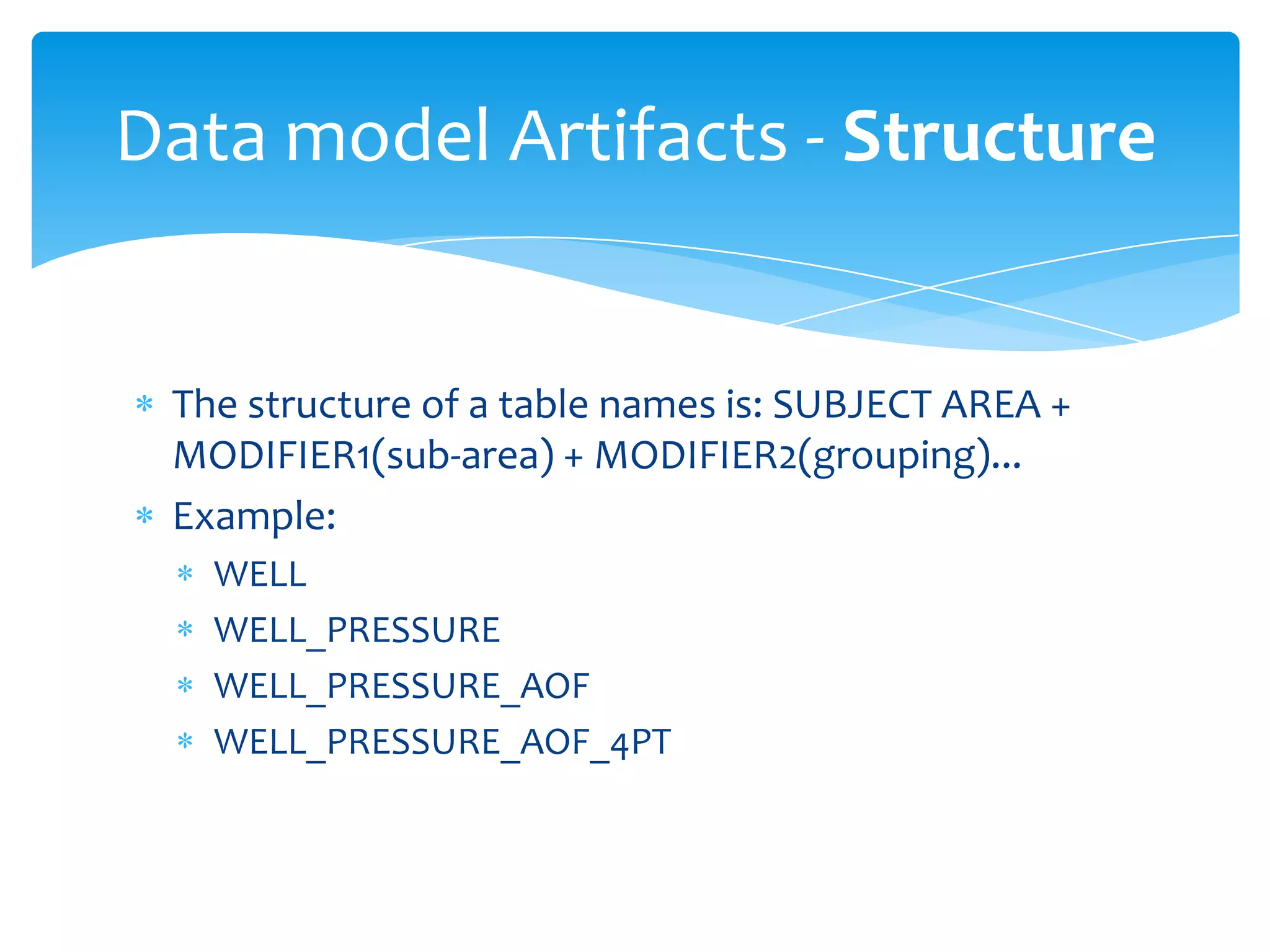 Data model Artifacts - Structure

* The structure of a table names is: SUBJECT AREA + MODIFIER1(sub-area) + MODIFIER2(grouping)...
* Example:
  * WELL
  * WELL_PRESSURE
  * WELL_PRESSURE_AOF
  * WELL_PRESSURE_AOF_4PT